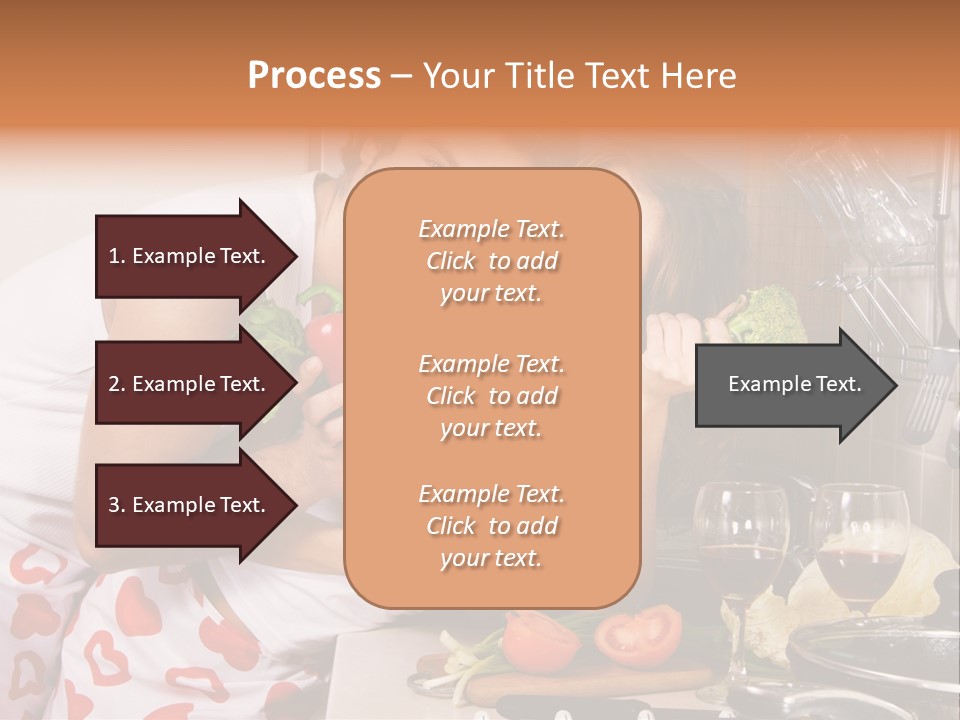 Process – Your Title Text Here

1. Example Text.

2. Example Text.

3. Example Text.

Example Text. Click to add your text.

Example Text. Click to add your text.

Example Text. Click to add your text.

Example Text.